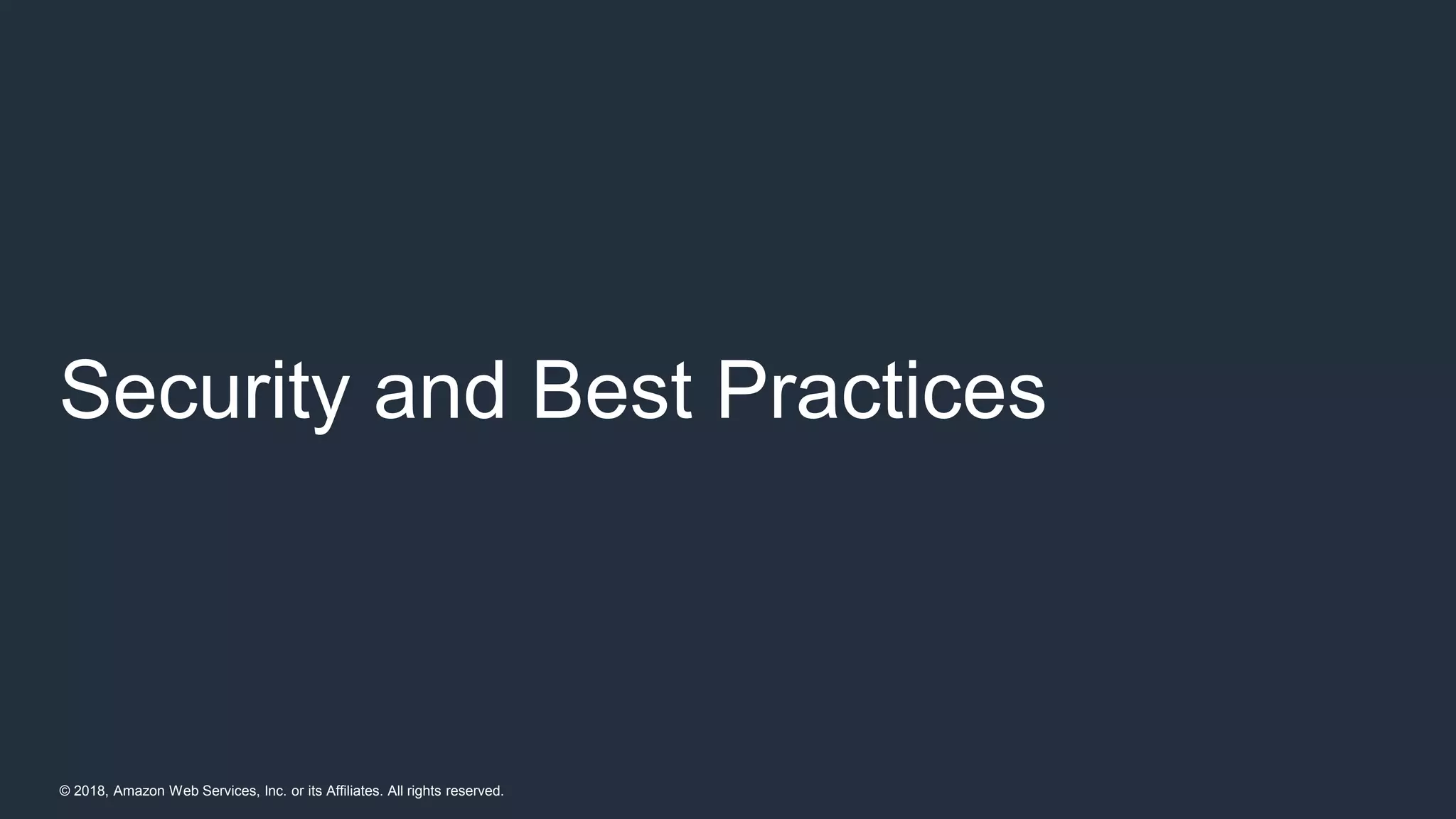 Security and Best Practices

© 2018, Amazon Web Services, Inc. or its Affiliates. All rights reserved.